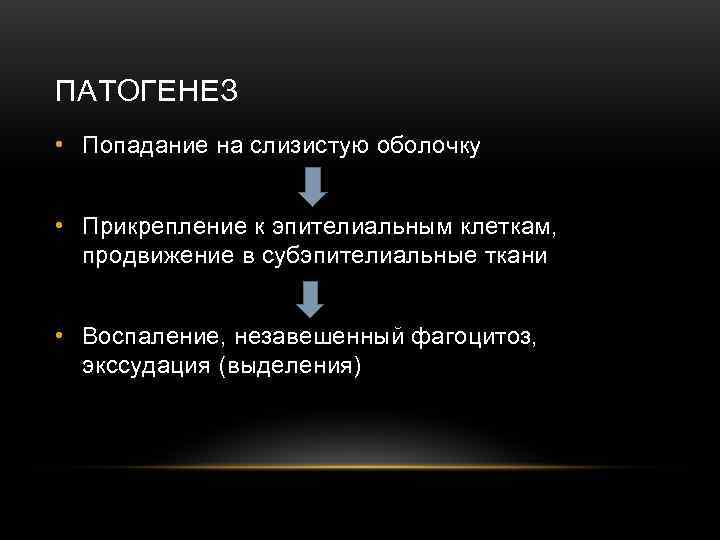 ПАТОГЕНЕЗ

• Попадание на слизистую оболочку

• Прикрепление к эпителиальным клеткам, продвижение в субэпителиальные ткани

• Воспаление, незавешенный фагоцитоз, экссудация (выделения)